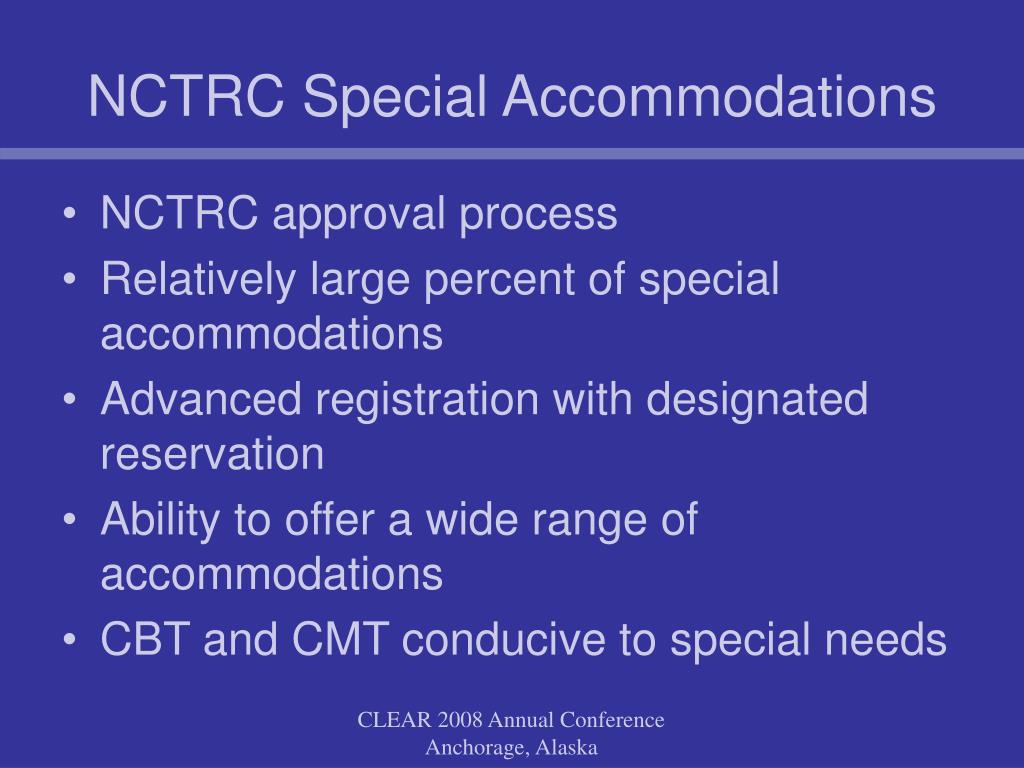 NCTRC Special Accommodations

• NCTRC approval process
• Relatively large percent of special accommodations
• Advanced registration with designated reservation
• Ability to offer a wide range of accommodations
• CBT and CMT conducive to special needs

CLEAR 2008 Annual Conference
Anchorage, Alaska